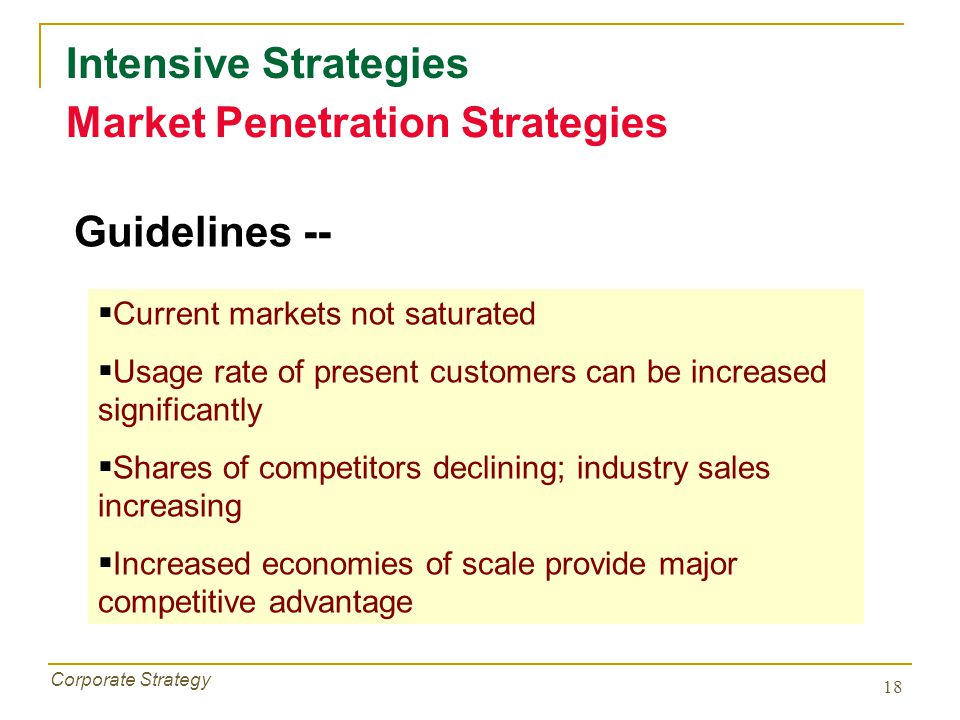 Intensive Strategies
Market Penetration Strategies

Guidelines --

▪Current markets not saturated

▪Usage rate of present customers can be increased significantly

▪Shares of competitors declining; industry sales increasing

▪Increased economies of scale provide major competitive advantage

Corporate Strategy

18